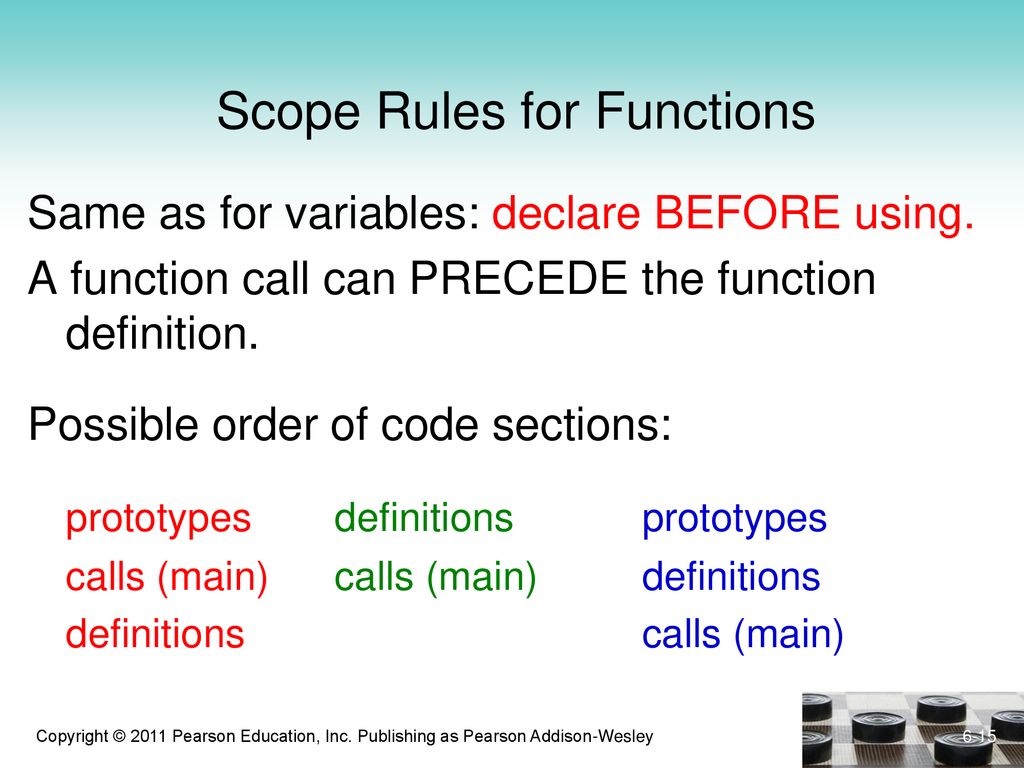 Scope Rules for Functions

Same as for variables: declare BEFORE using.

A function call can PRECEDE the function definition.

Possible order of code sections:

prototypes
calls (main)
definitions

definitions
calls (main)

prototypes
definitions
calls (main)

Copyright © 2011 Pearson Education, Inc. Publishing as Pearson Addison-Wesley

6-15